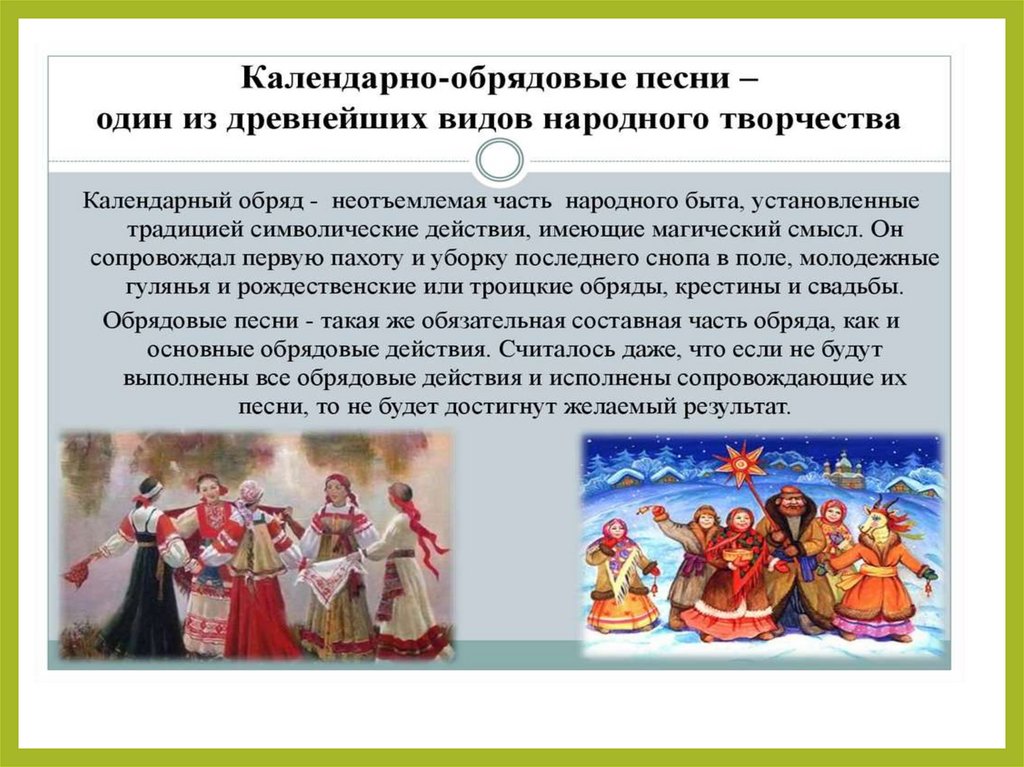 Календарно-обрядовые песни – один из древнейших видов народного творчества

Календарный обряд - неотъемлемая часть народного быта, установленные традицией символические действия, имеющие магический смысл. Он сопровождал первую пахоту и уборку последнего снопа в поле, молодежные гулянья и рождественские или троицкие обряды, крестины и свадьбы.

Обрядовые песни - такая же обязательная составная часть обряда, как и основные обрядовые действия. Считалось даже, что если не будут выполнены все обрядовые действия и исполнены сопровождающие их песни, то не будет достигнут желаемый результат.